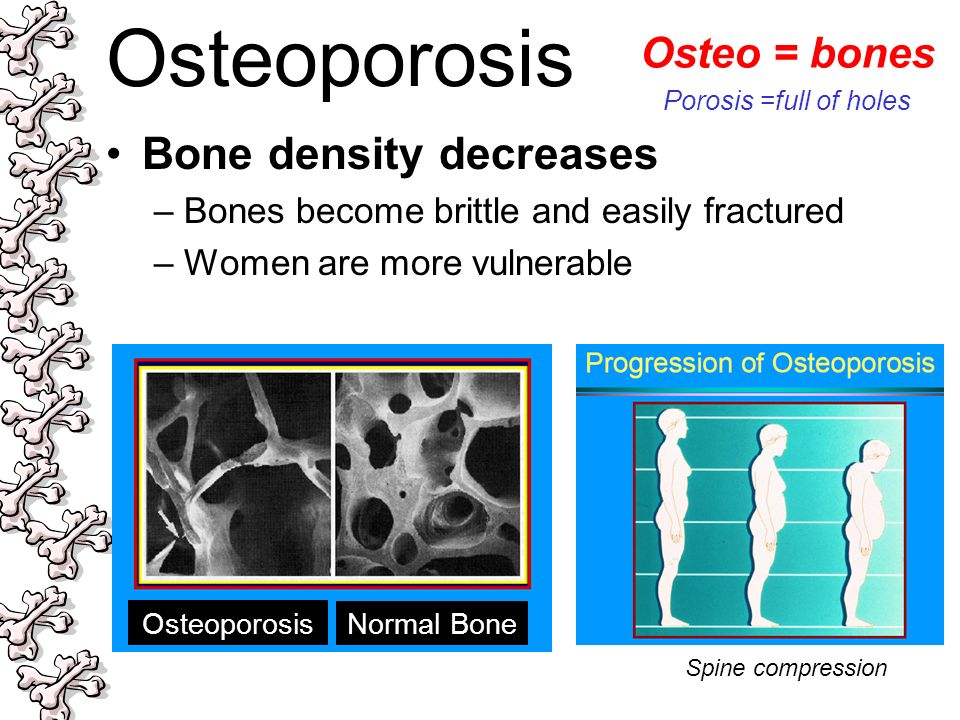 Osteoporosis

Osteo = bones

Porosis =full of holes

• Bone density decreases

– Bones become brittle and easily fractured

– Women are more vulnerable

Osteoporosis

Normal Bone

Progression of Osteoporosis

Spine compression